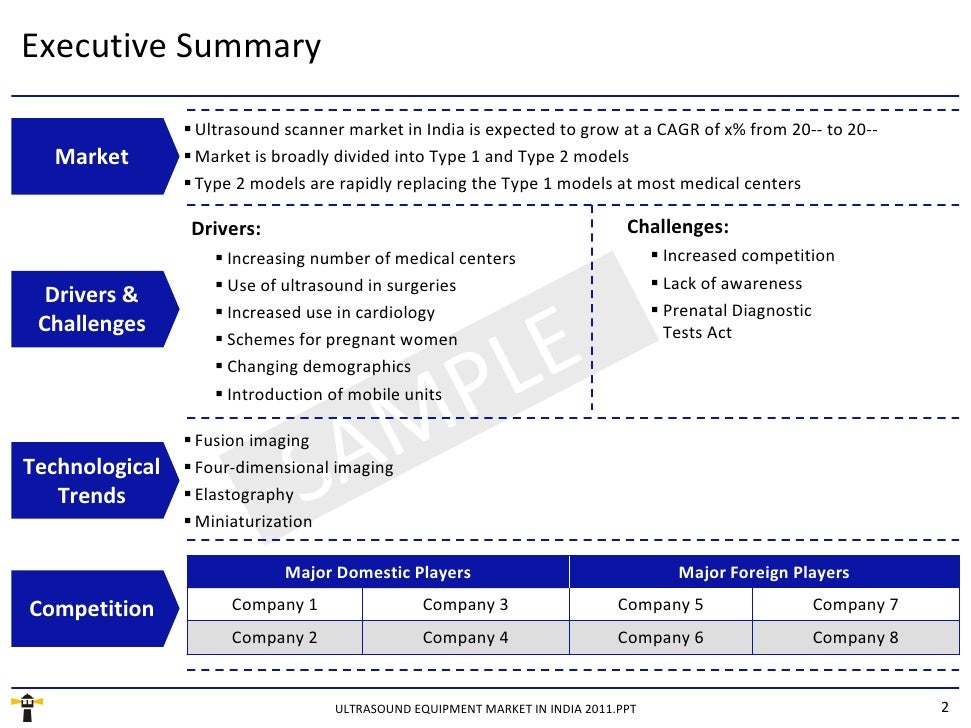 Executive Summary

Market

▪ Ultrasound scanner market in India is expected to grow at a CAGR of x% from 20-- to 20--
▪ Market is broadly divided into Type 1 and Type 2 models
▪ Type 2 models are rapidly replacing the Type 1 models at most medical centers

Drivers & Challenges

Drivers:
▪ Increasing number of medical centers
▪ Use of ultrasound in surgeries
▪ Increased use in cardiology
▪ Schemes for pregnant women
▪ Changing demographics
▪ Introduction of mobile units

Challenges:
▪ Increased competition
▪ Lack of awareness
▪ Prenatal Diagnostic Tests Act

SAMPLE

Technological Trends

▪ Fusion imaging
▪ Four-dimensional imaging
▪ Elastography
▪ Miniaturization

Competition

| Major Domestic Players | | Major Foreign Players | |
|---|---|---|---|
| Company 1 | Company 3 | Company 5 | Company 7 |
| Company 2 | Company 4 | Company 6 | Company 8 |

ULTRASOUND EQUIPMENT MARKET IN INDIA 2011.PPT

2